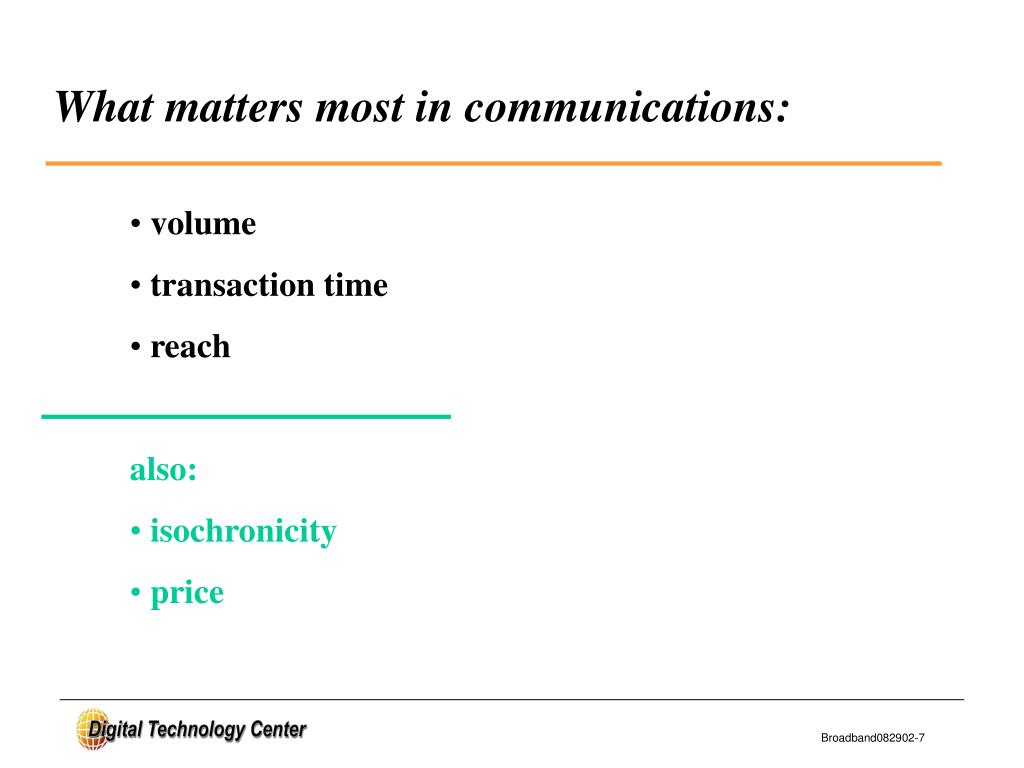 What matters most in communications:

• volume
• transaction time
• reach

also:
• isochronicity
• price

Digital Technology Center

Broadband082902-7